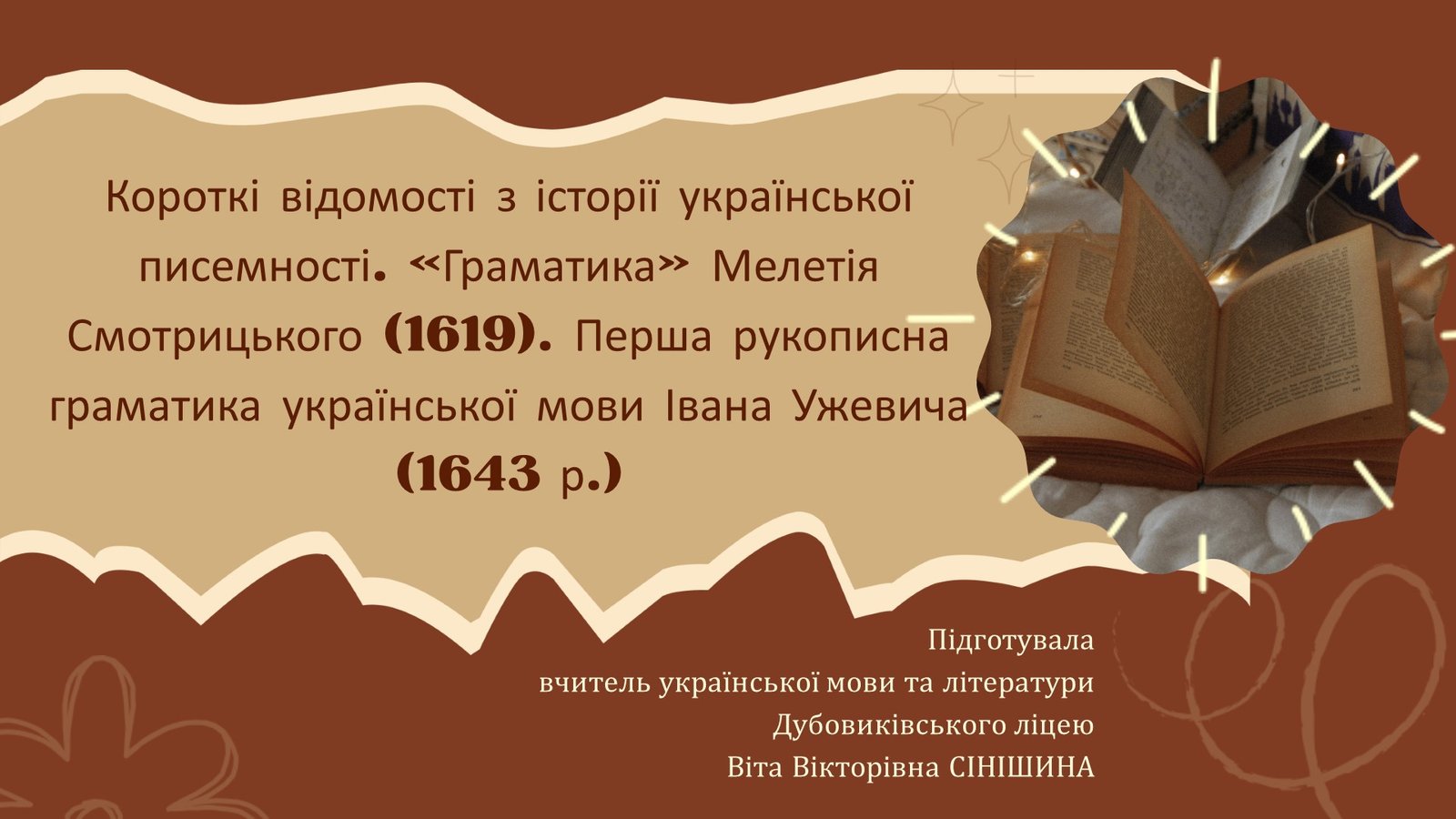 Короткі відомості з історії української писемності. «Граматика» Мелетія Смотрицького (1619). Перша рукописна граматика української мови Івана Ужевича (1643 р.)

Підготувала
вчитель української мови та літератури
Дубовиківського ліцею
Віта Вікторівна СІНІШИНА